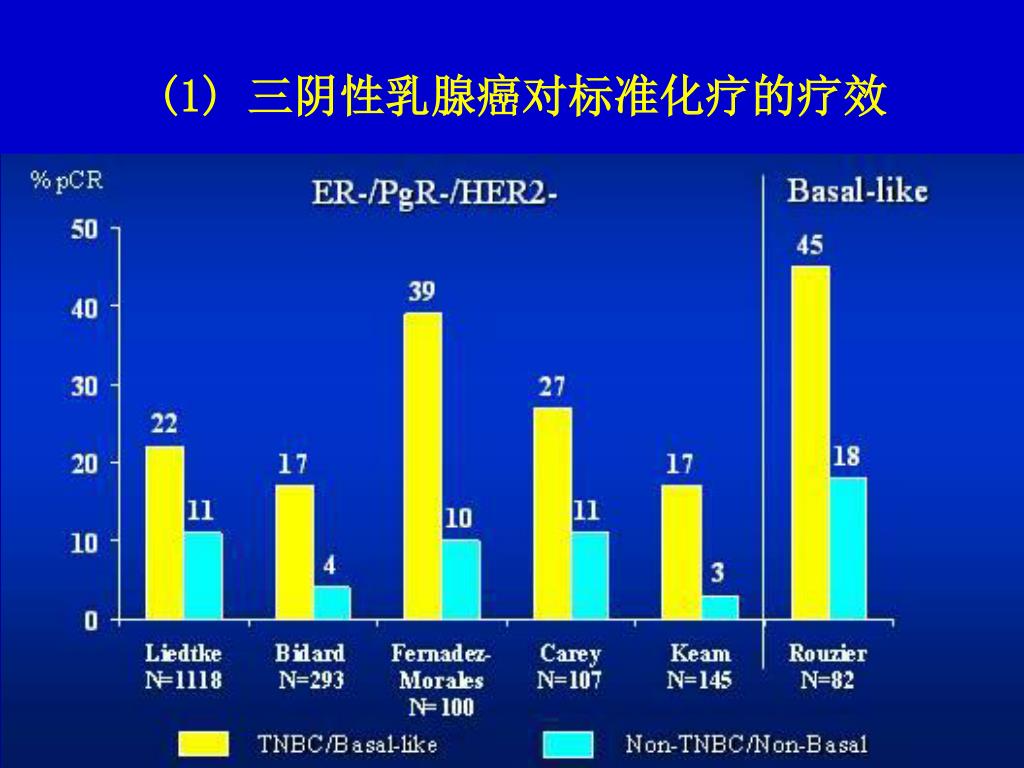 (1) 三阴性乳腺癌对标准化疗的疗效

% pCR

ER-/PgR-/HER2-

Basal-like

50
40
30
20
10
0

22
11
17
4
39
10
27
11
17
3
45
18

Liedtke N=1118
Bidard N=293
Fernadez-Morales N=100
Carey N=107
Keam N=145
Rouzier N=82

TNBC/Basal-like
Non-TNBC/Non-Basal